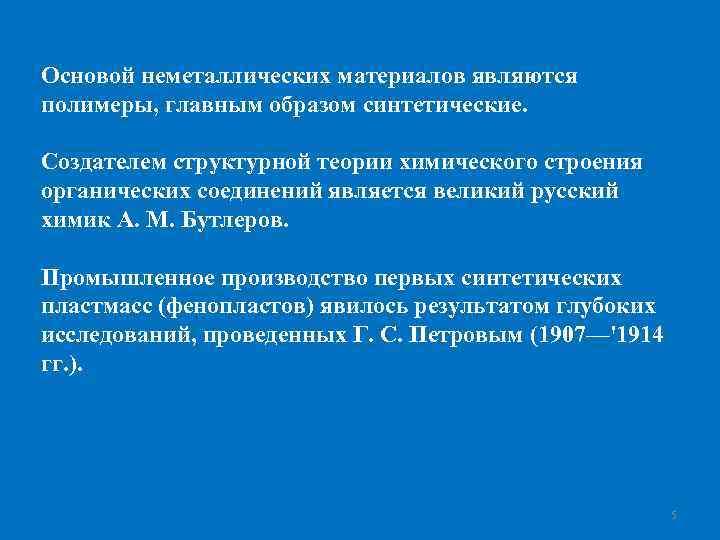 Основой неметаллических материалов являются полимеры, главным образом синтетические.

Создателем структурной теории химического строения органических соединений является великий русский химик А. М. Бутлеров.

Промышленное производство первых синтетических пластмасс (фенопластов) явилось результатом глубоких исследований, проведенных Г. С. Петровым (1907—'1914 гг.).

5